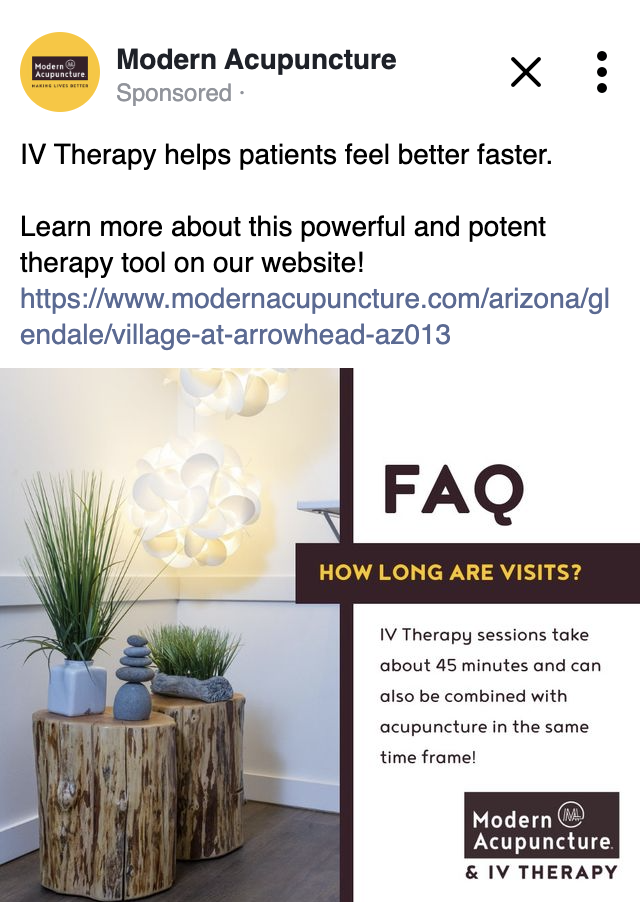 Modern Acupuncture
MAKING LIVES BETTER

Modern Acupuncture
Sponsored ·

IV Therapy helps patients feel better faster.

Learn more about this powerful and potent therapy tool on our website!
https://www.modernacupuncture.com/arizona/glendale/village-at-arrowhead-az013

FAQ

HOW LONG ARE VISITS?

IV Therapy sessions take about 45 minutes and can also be combined with acupuncture in the same time frame!

Modern Acupuncture
& IV THERAPY